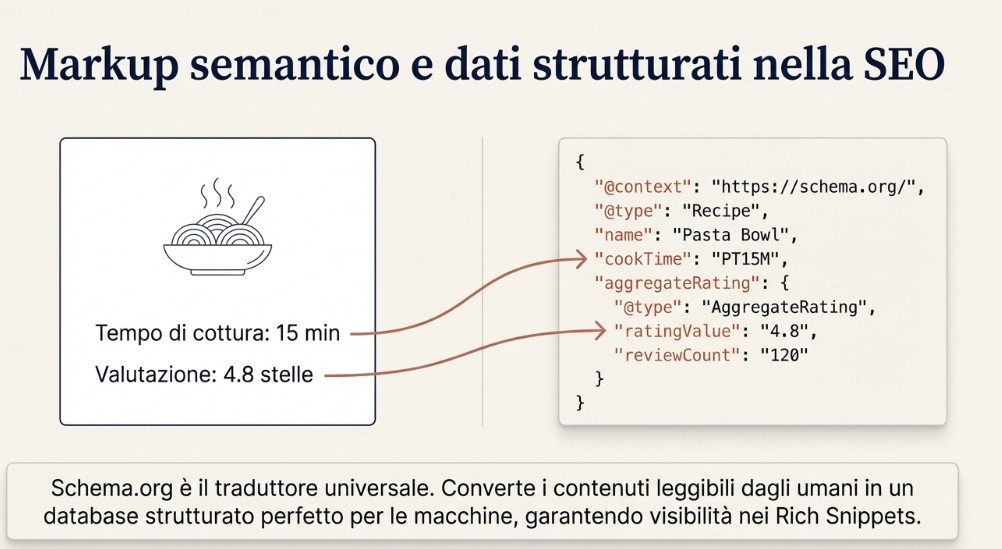 Markup semantico e dati strutturati nella SEO

Tempo di cottura: 15 min

Valutazione: 4.8 stelle

{
"@context": "https://schema.org/",
"@type": "Recipe",
"name": "Pasta Bowl",
"cookTime": "PT15M",
"aggregateRating": {
"@type": "AggregateRating",
"ratingValue": "4.8",
"reviewCount": "120"
}
}

Schema.org è il traduttore universale. Converte i contenuti leggibili dagli umani in un database strutturato perfetto per le macchine, garantendo visibilità nei Rich Snippets.